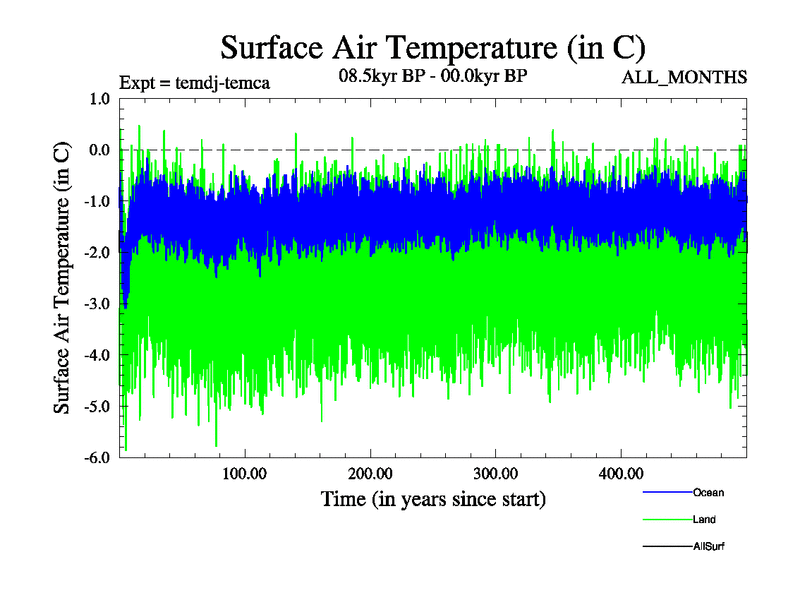 Surface Air Temperature (in C)

Expt = temdj-temca

08.5kyr BP - 00.0kyr BP

ALL_MONTHS

Surface Air Temperature (in C)

1.0
0.0
-1.0
-2.0
-3.0
-4.0
-5.0
-6.0

100.00
200.00
300.00
400.00

Time (in years since start)

Ocean
Land
AllSurf